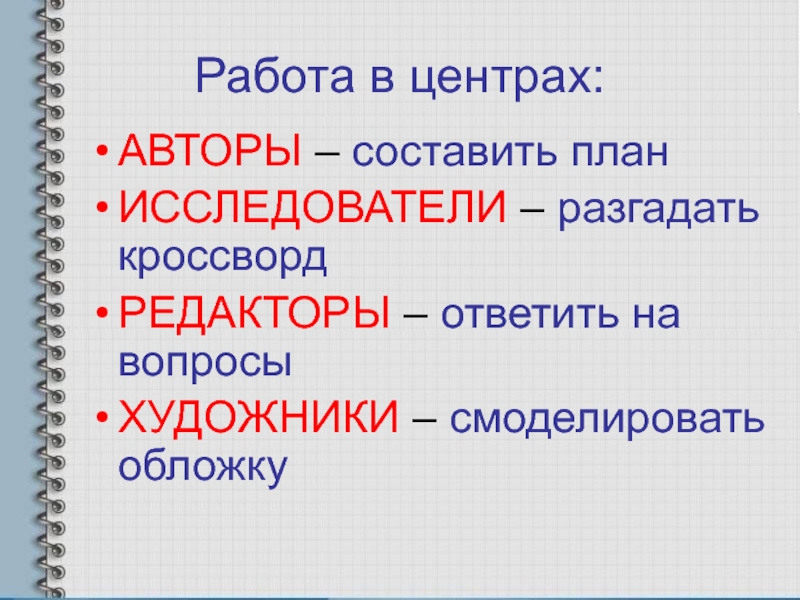 Работа в центрах:

• АВТОРЫ – составить план
• ИССЛЕДОВАТЕЛИ – разгадать кроссворд
• РЕДАКТОРЫ – ответить на вопросы
• ХУДОЖНИКИ – смоделировать обложку